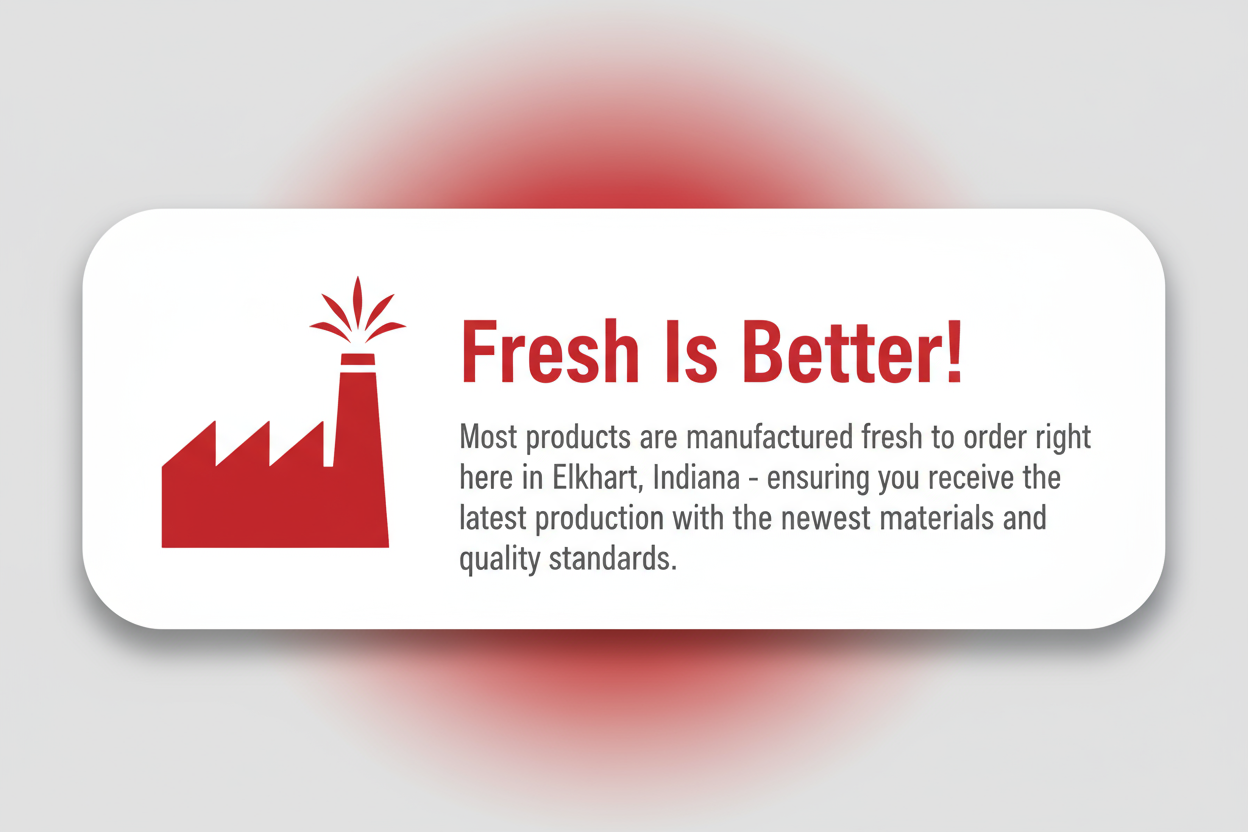 Fresh Is Better!

Most products are manufactured fresh to order right here in Elkhart, Indiana - ensuring you receive the latest production with the newest materials and quality standards.